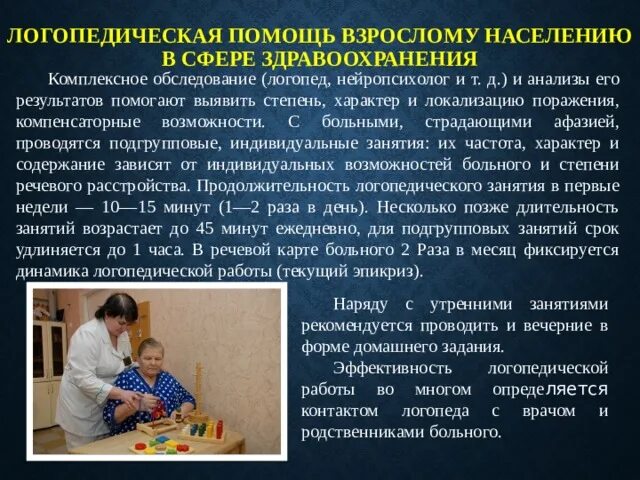 ЛОГОПЕДИЧЕСКАЯ ПОМОЩЬ ВЗРОСЛОМУ НАСЕЛЕНИЮ В СФЕРЕ ЗДРАВООХРАНЕНИЯ

Комплексное обследование (логопед, нейропсихолог и т. д.) и анализы его результатов помогают выявить степень, характер и локализацию поражения, компенсаторные возможности. С больными, страдающими афазией, проводятся подгрупповые, индивидуальные занятия: их частота, характер и содержание зависят от индивидуальных возможностей больного и степени речевого расстройства. Продолжительность логопедического занятия в первые недели — 10—15 минут (1—2 раза в день). Несколько позже длительность занятий возрастает до 45 минут ежедневно, для подгрупповых занятий срок удлиняется до 1 часа. В речевой карте больного 2 Раза в месяц фиксируется динамика логопедической работы (текущий эпикриз).

Наряду с утренними занятиями рекомендуется проводить и вечерние в форме домашнего задания.

Эффективность логопедической работы во многом определяется контактом логопеда с врачом и родственниками больного.